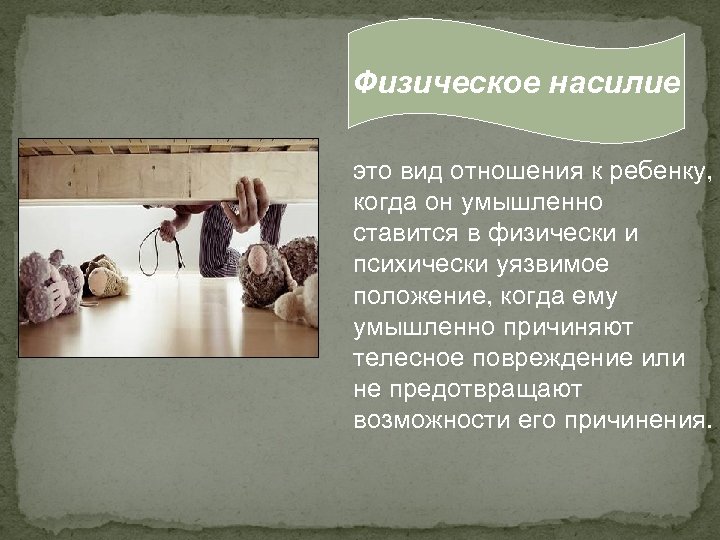 Физическое насилие

это вид отношения к ребенку, когда он умышленно ставится в физически и психически уязвимое положение, когда ему умышленно причиняют телесное повреждение или не предотвращают возможности его причинения.